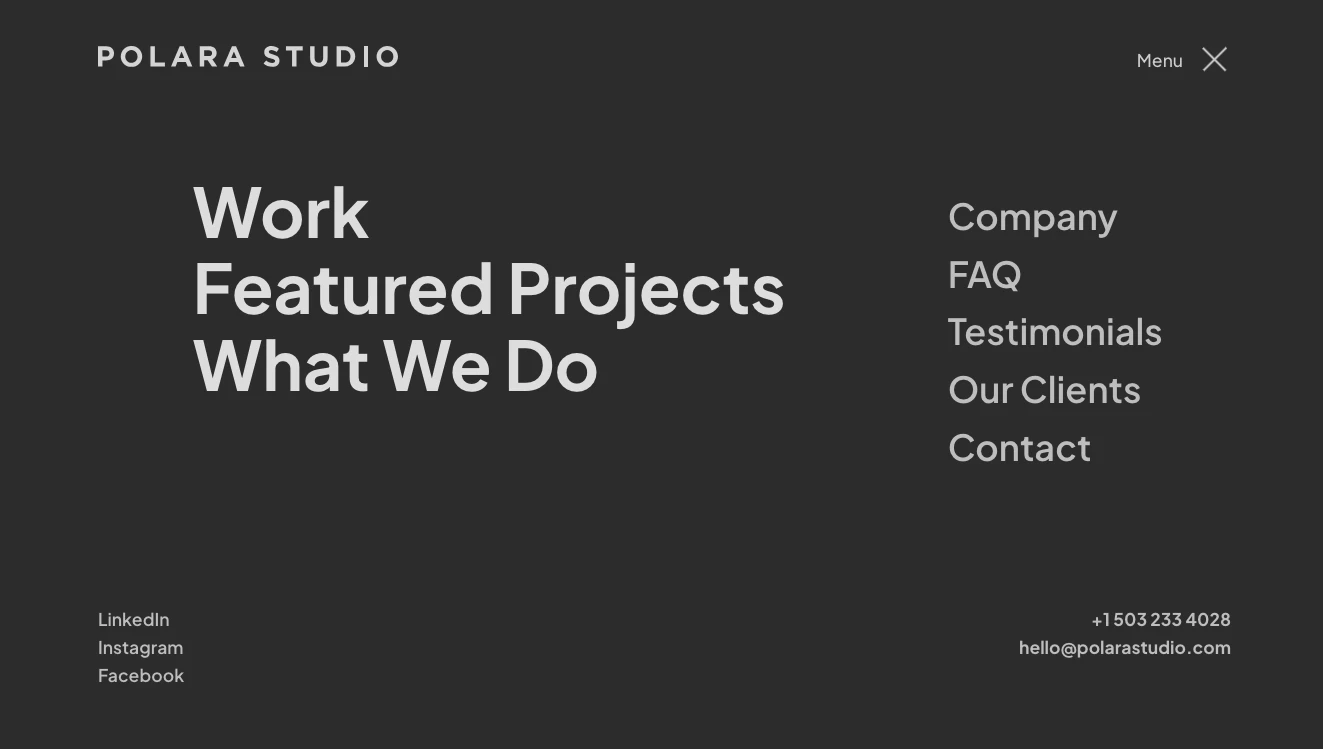 POLARA STUDIO

Menu

Work
Featured Projects
What We Do

Company
FAQ
Testimonials
Our Clients
Contact

LinkedIn
Instagram
Facebook

+1 503 233 4028
hello@polarastudio.com